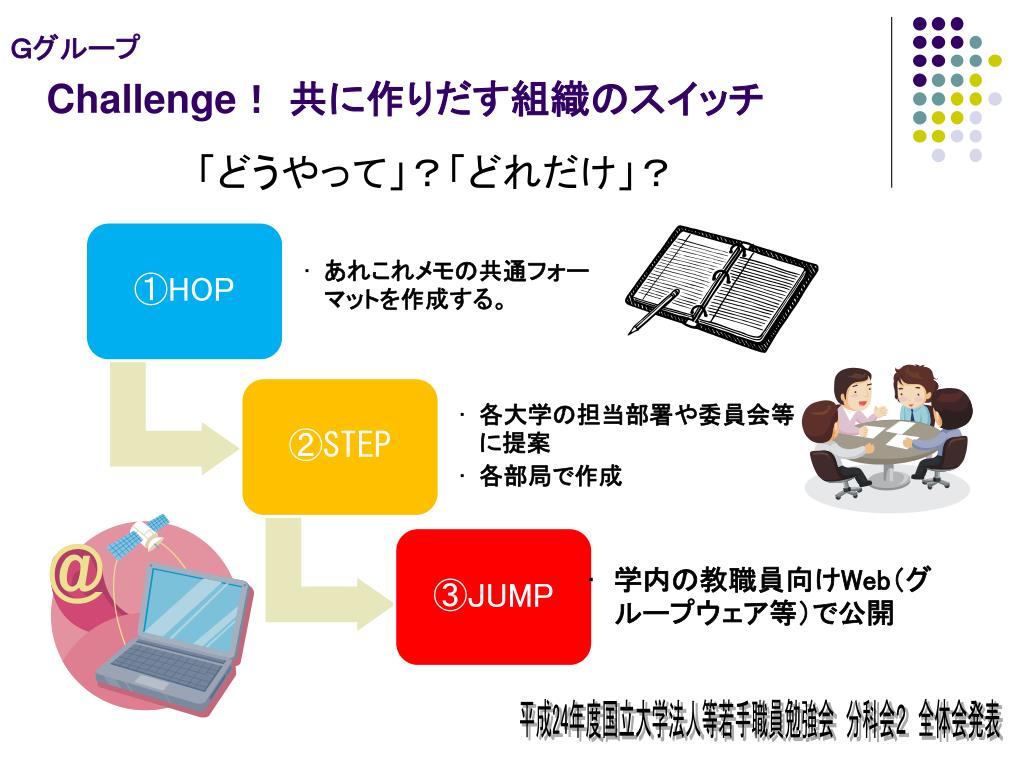 Gグループ

Challenge！ 共に作りだす組織のスイッチ

「どうやって」？「どれだけ」？

①HOP

・あれこれメモの共通フォーマットを作成する。

②STEP

・各大学の担当部署や委員会等に提案
・各部局で作成

③JUMP

・学内の教職員向けWeb（グループウェア等）で公開

@

平成24年度国立大学法人等若手職員勉強会 分科会2 全体会発表